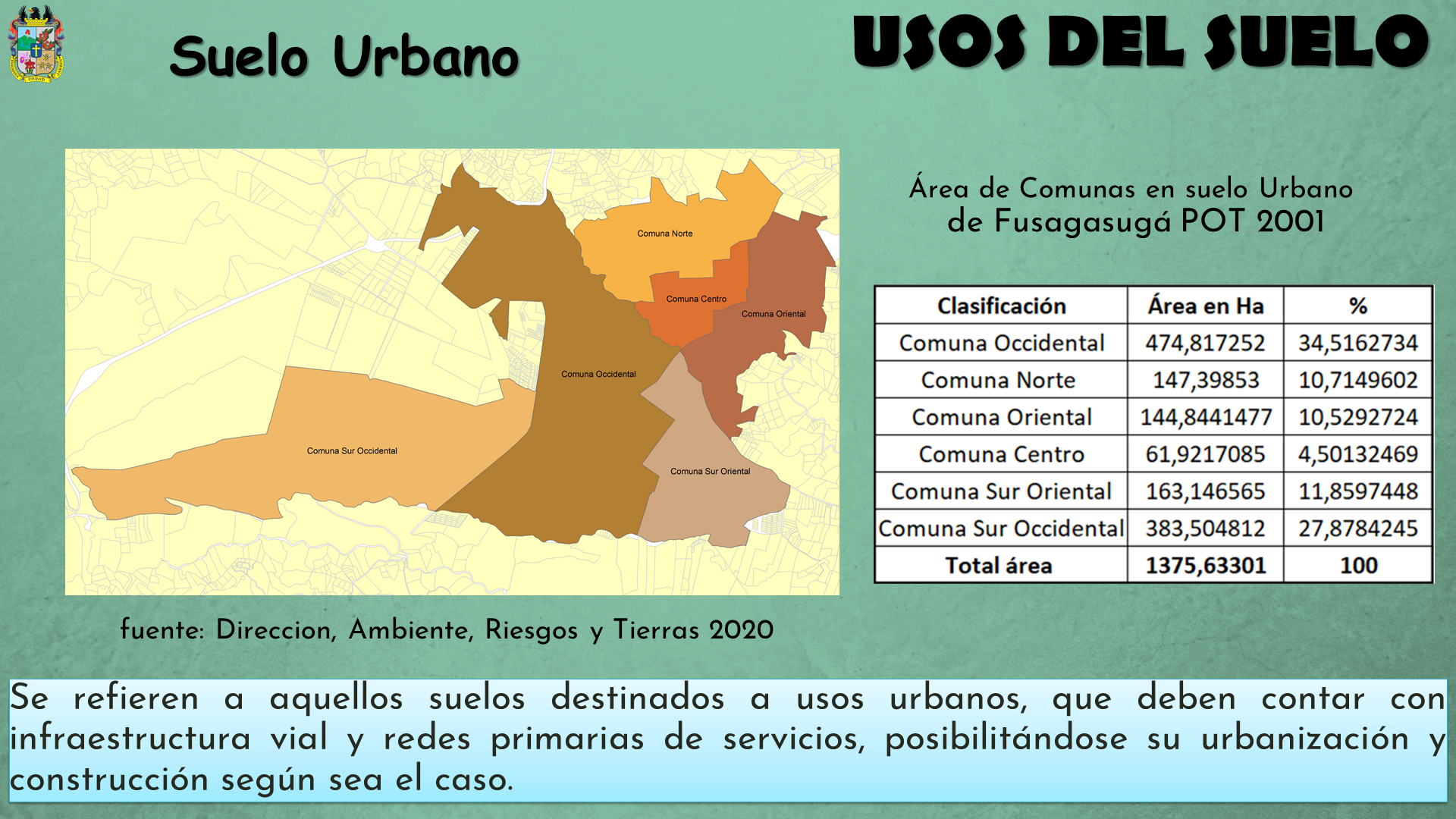 Suelo Urbano

USOS DEL SUELO

Comuna Norte
Comuna Centro
Comuna Oriental
Comuna Occidental
Comuna Sur Occidental
Comuna Sur Oriental

Área de Comunas en suelo Urbano de Fusagasugá POT 2001

| Clasificación | Área en Ha | % |
|---|---|---|
| Comuna Occidental | 474,817252 | 34,5162734 |
| Comuna Norte | 147,39853 | 10,7149602 |
| Comuna Oriental | 144,8441477 | 10,5292724 |
| Comuna Centro | 61,9217085 | 4,50132469 |
| Comuna Sur Oriental | 163,146565 | 11,8597448 |
| Comuna Sur Occidental | 383,504812 | 27,8784245 |
| Total área | 1375,63301 | 100 |

fuente: Direccion, Ambiente, Riesgos y Tierras 2020

Se refieren a aquellos suelos destinados a usos urbanos, que deben contar con infraestructura vial y redes primarias de servicios, posibilitándose su urbanización y construcción según sea el caso.